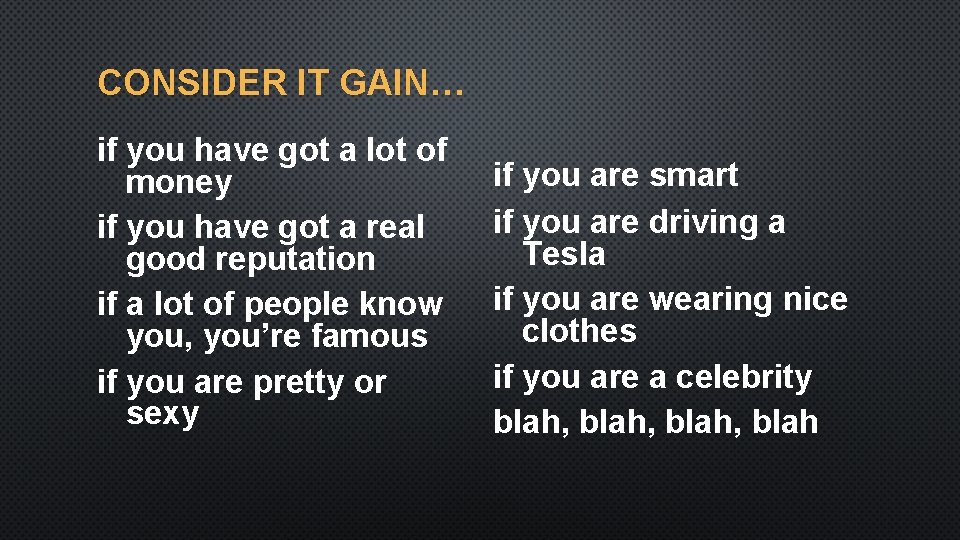 CONSIDER IT GAIN…

if you have got a lot of money

if you have got a real good reputation

if a lot of people know you, you’re famous

if you are pretty or sexy

if you are smart

if you are driving a Tesla

if you are wearing nice clothes

if you are a celebrity

blah, blah, blah, blah